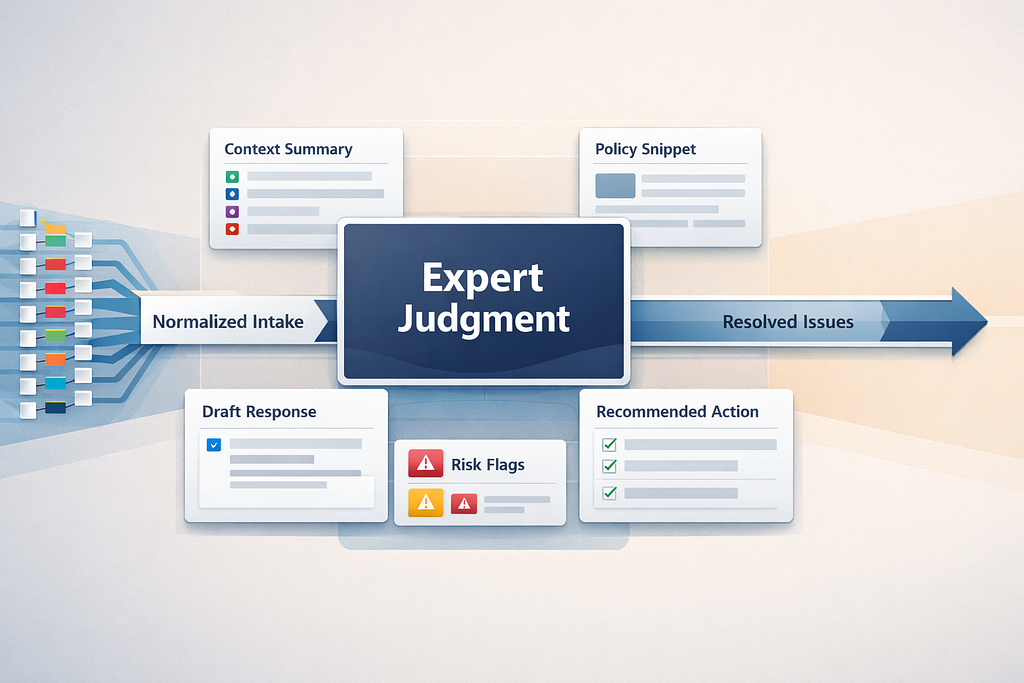 Context Summary

Policy Snippet

Normalized Intake

Expert Judgment

Resolved Issues

Draft Response

Risk Flags

Recommended Action